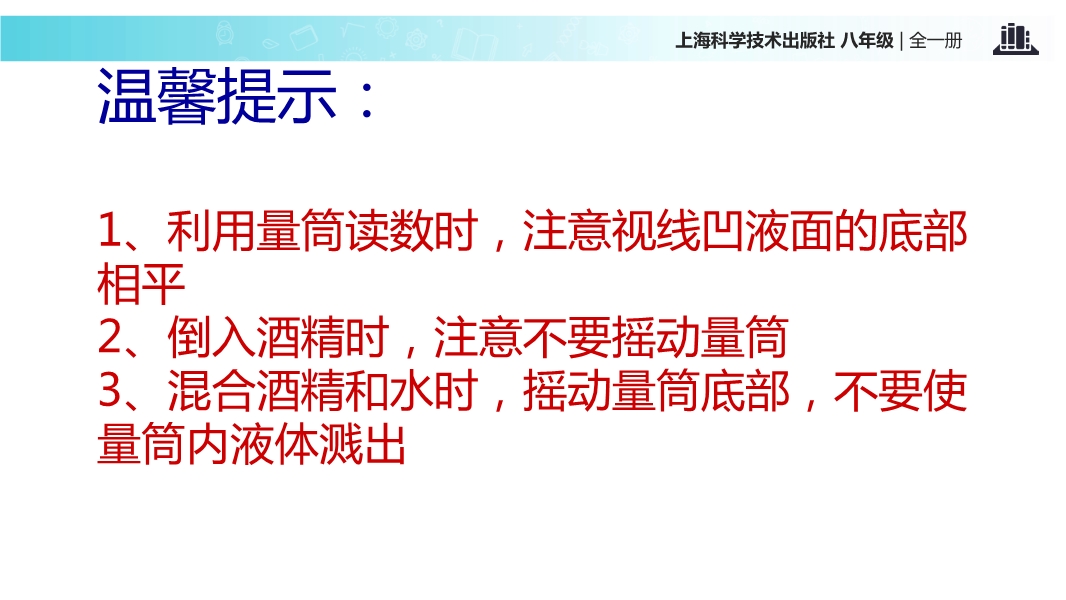 上海科学技术出版社 八年级 | 全一册

温馨提示：

1、利用量筒读数时，注意视线凹液面的底部相平
2、倒入酒精时，注意不要摇动量筒
3、混合酒精和水时，摇动量筒底部，不要使量筒内液体溅出